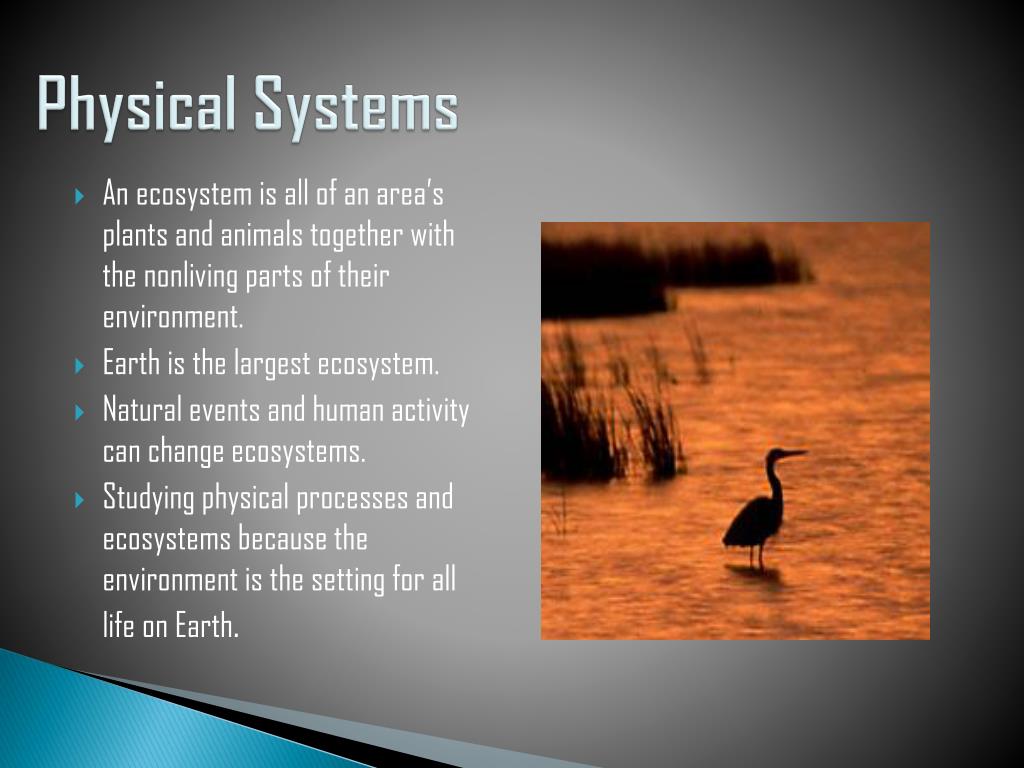 Physical Systems

An ecosystem is all of an area's plants and animals together with the nonliving parts of their environment.

Earth is the largest ecosystem.

Natural events and human activity can change ecosystems.

Studying physical processes and ecosystems because the environment is the setting for all life on Earth.